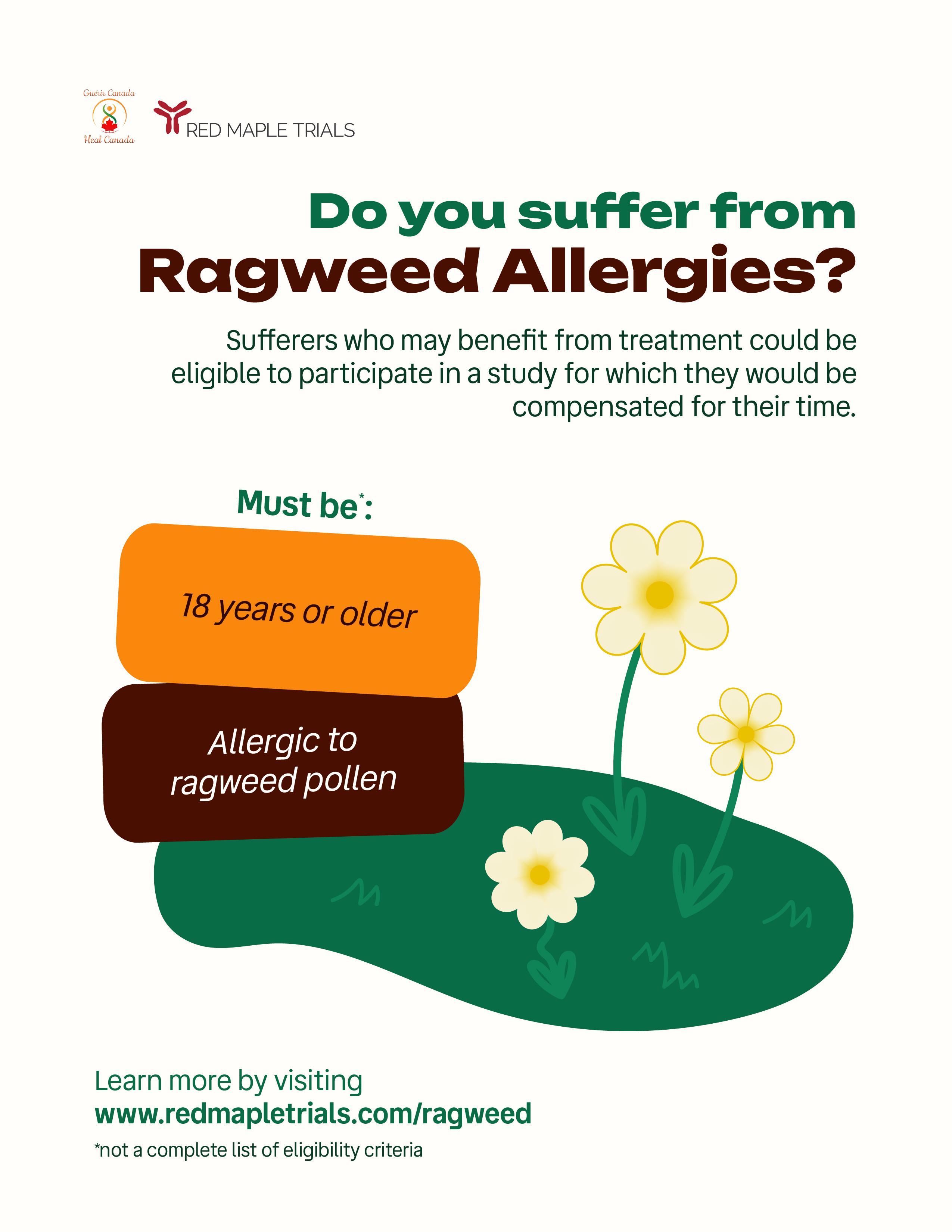 Guérir Canada
Heal Canada

RED MAPLE TRIALS

Do you suffer from
Ragweed Allergies?

Sufferers who may benefit from treatment could be eligible to participate in a study for which they would be compensated for their time.

Must be*:

18 years or older

Allergic to ragweed pollen

Learn more by visiting
www.redmapletrials.com/ragweed

*not a complete list of eligibility criteria